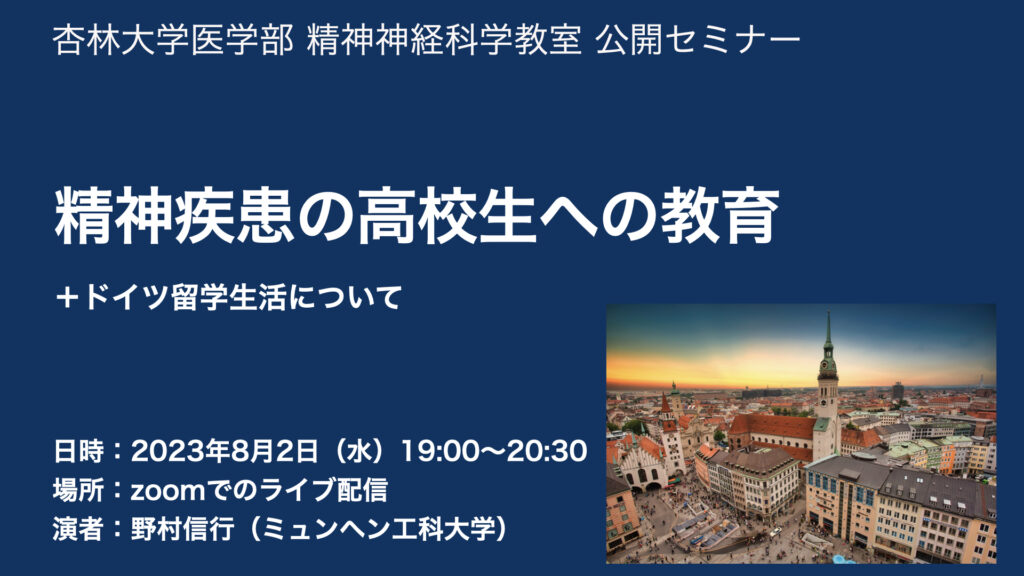 杏林大学医学部 精神神経科学教室 公開セミナー

精神疾患の高校生への教育

＋ドイツ留学生活について

日時：2023年8月2日（水）19:00〜20:30
場所：zoomでのライブ配信
演者：野村信行（ミュンヘン工科大学）